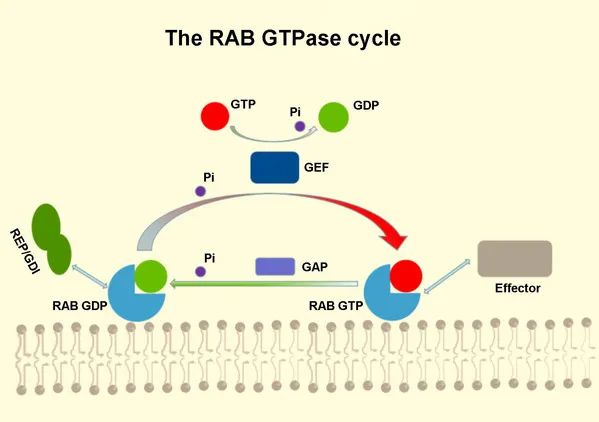 The RAB GTPase cycle

GTP
Pi
GDP

GEF
Pi

REP/GDI

Pi
GAP

RAB GDP
RAB GTP
Effector